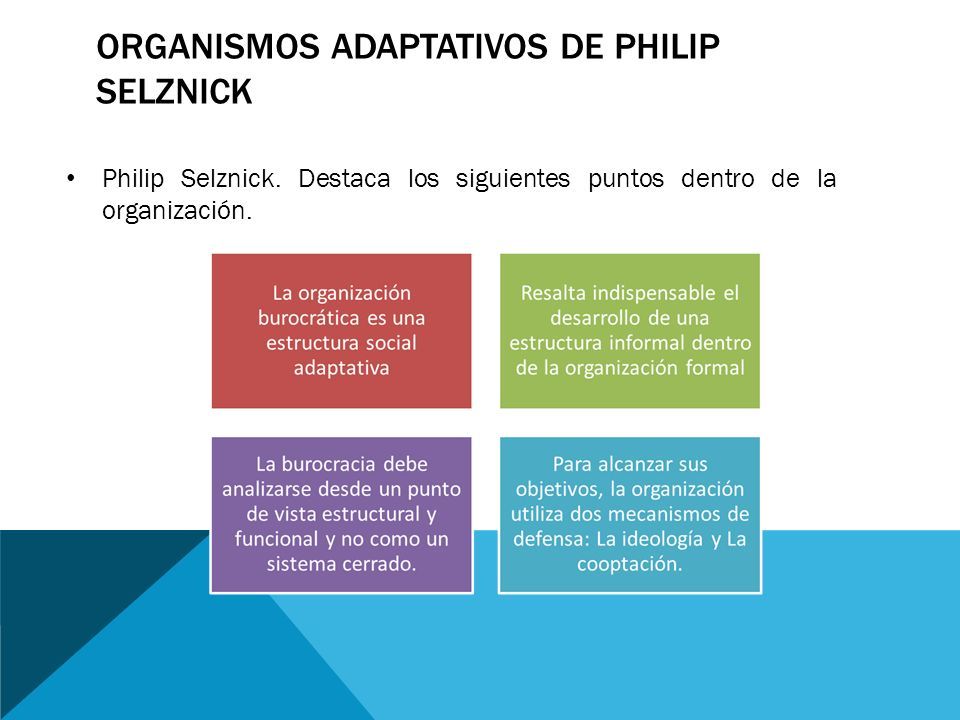 ORGANISMOS ADAPTATIVOS DE PHILIP SELZNICK

• Philip Selznick. Destaca los siguientes puntos dentro de la organización.

La organización burocrática es una estructura social adaptativa

Resalta indispensable el desarrollo de una estructura informal dentro de la organización formal

La burocracia debe analizarse desde un punto de vista estructural y funcional y no como un sistema cerrado.

Para alcanzar sus objetivos, la organización utiliza dos mecanismos de defensa: La ideología y La cooptación.